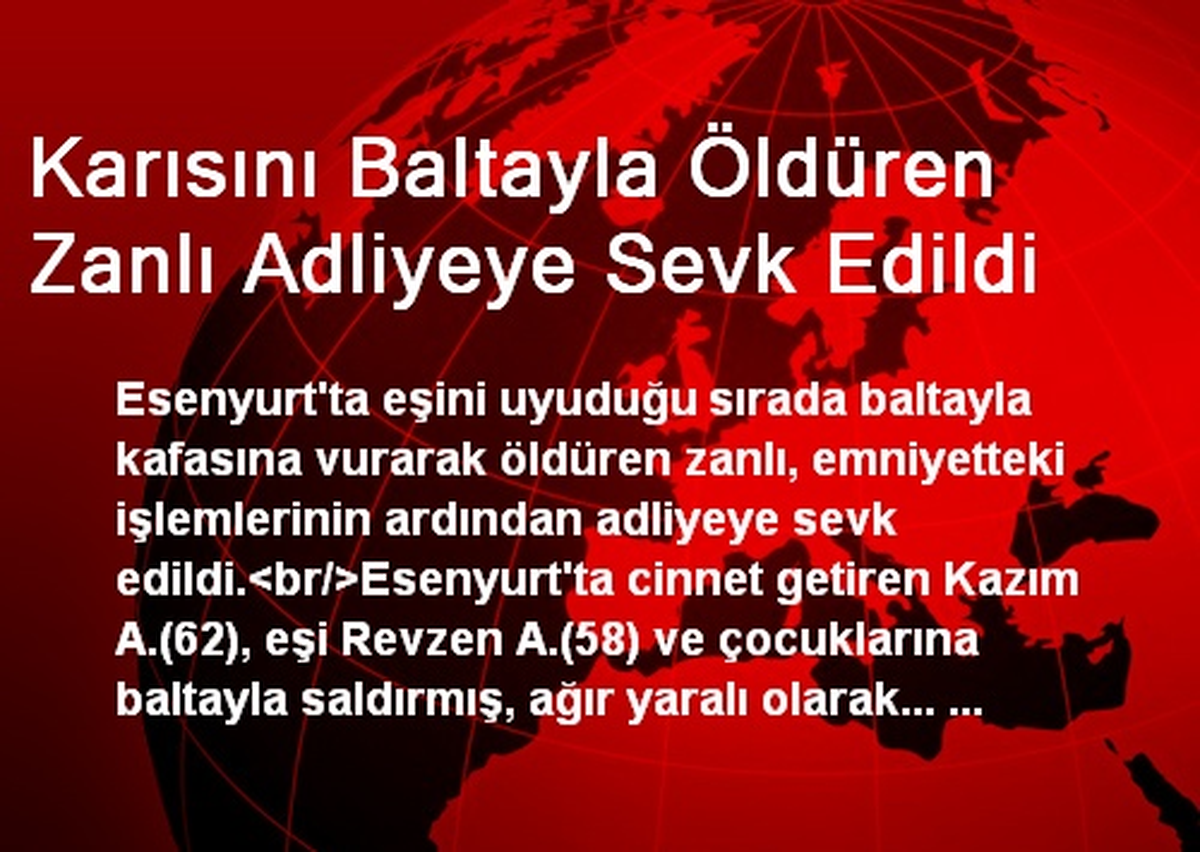 Karısını Baltayla Öldüren Zanlı Adliyeye Sevk Edildi

Esenyurt'ta eşini uyuduğu sırada baltayla kafasına vurarak öldüren zanlı, emniyetteki işlemlerinin ardından adliyeye sevk edildi.<br/>Esenyurt'ta cinnet getiren Kazım A.(62), eşi Revzen A.(58) ve çocuklarına baltayla saldırmış, ağır yaralı olarak... ...